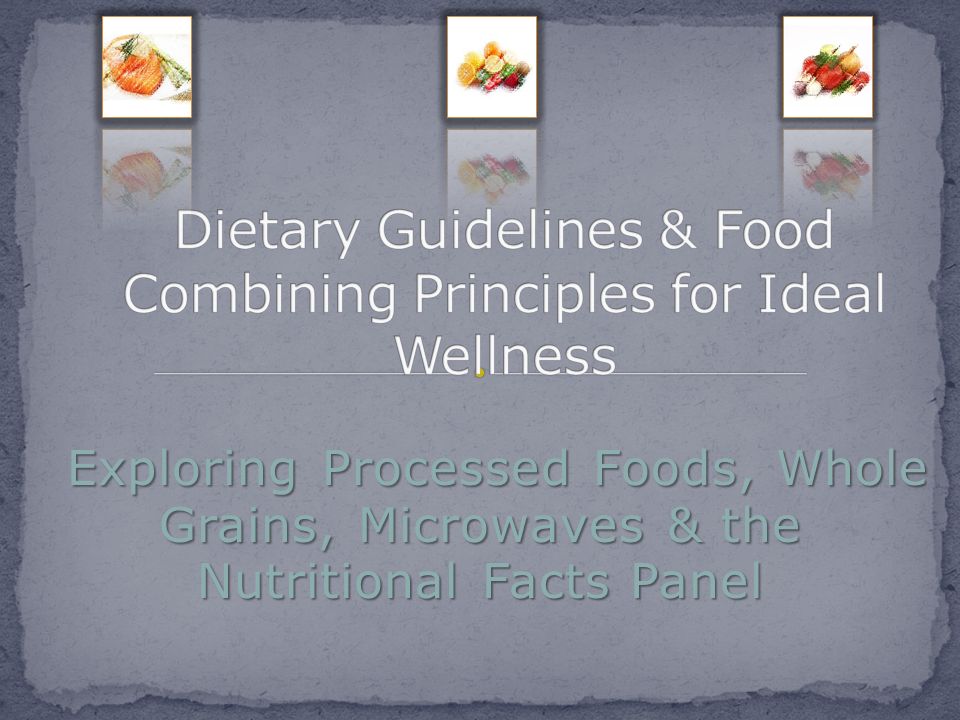 Dietary Guidelines & Food Combining Principles for Ideal Wellness

Exploring Processed Foods, Whole Grains, Microwaves & the Nutritional Facts Panel